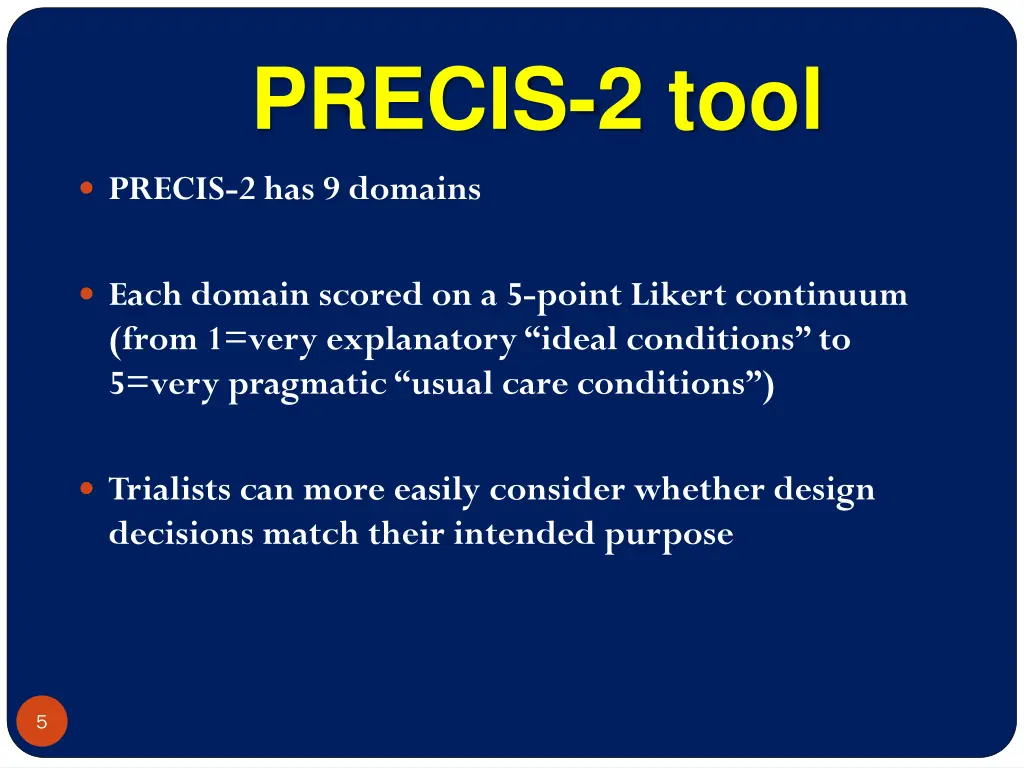 PRECIS-2 tool

PRECIS-2 has 9 domains

Each domain scored on a 5-point Likert continuum (from 1=very explanatory “ideal conditions” to 5=very pragmatic “usual care conditions”)

Trialists can more easily consider whether design decisions match their intended purpose

5